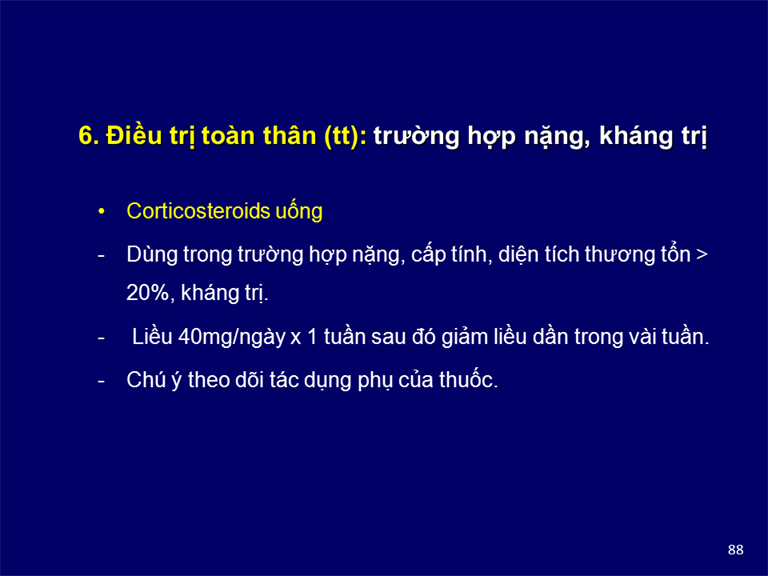 6. Điều trị toàn thân (tt): trường hợp nặng, kháng trị

• Corticosteroids uống

- Dùng trong trường hợp nặng, cấp tính, diện tích thương tổn > 20%, kháng trị.

- Liều 40mg/ngày x 1 tuần sau đó giảm liều dần trong vài tuần.

- Chú ý theo dõi tác dụng phụ của thuốc.

88